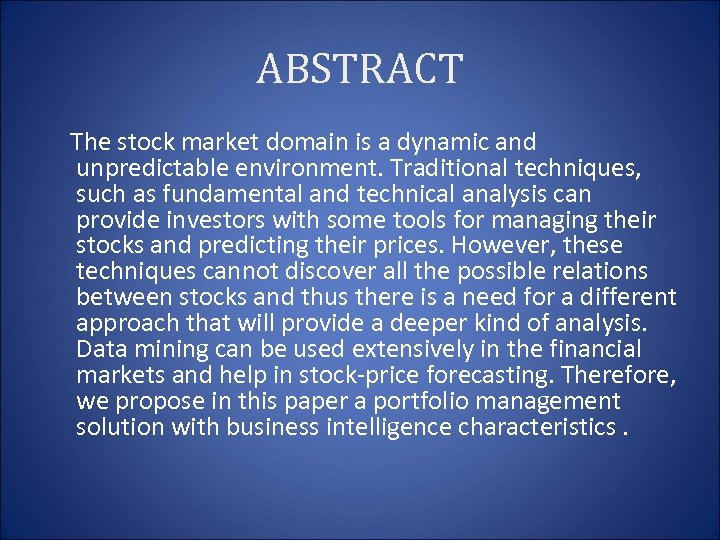 ABSTRACT

The stock market domain is a dynamic and unpredictable environment. Traditional techniques, such as fundamental and technical analysis can provide investors with some tools for managing their stocks and predicting their prices. However, these techniques cannot discover all the possible relations between stocks and thus there is a need for a different approach that will provide a deeper kind of analysis. Data mining can be used extensively in the financial markets and help in stock-price forecasting. Therefore, we propose in this paper a portfolio management solution with business intelligence characteristics .